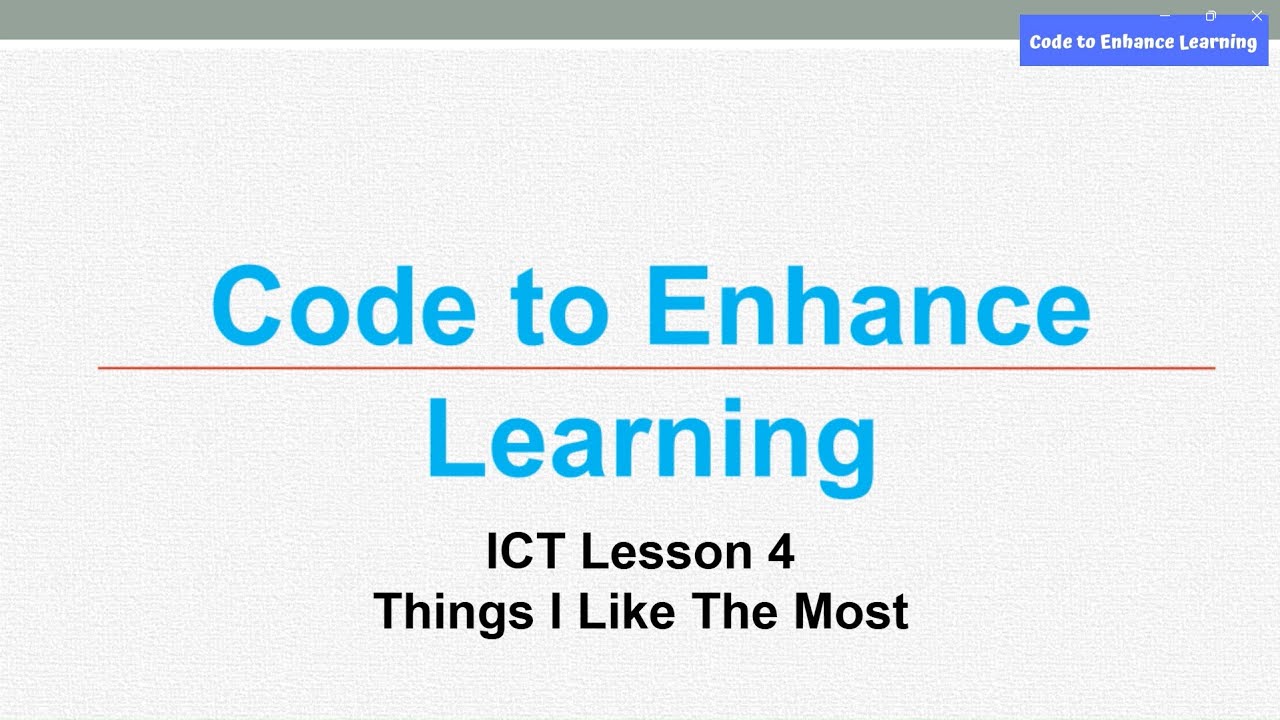 Code to Enhance Learning

Code to Enhance Learning

ICT Lesson 4
Things I Like The Most